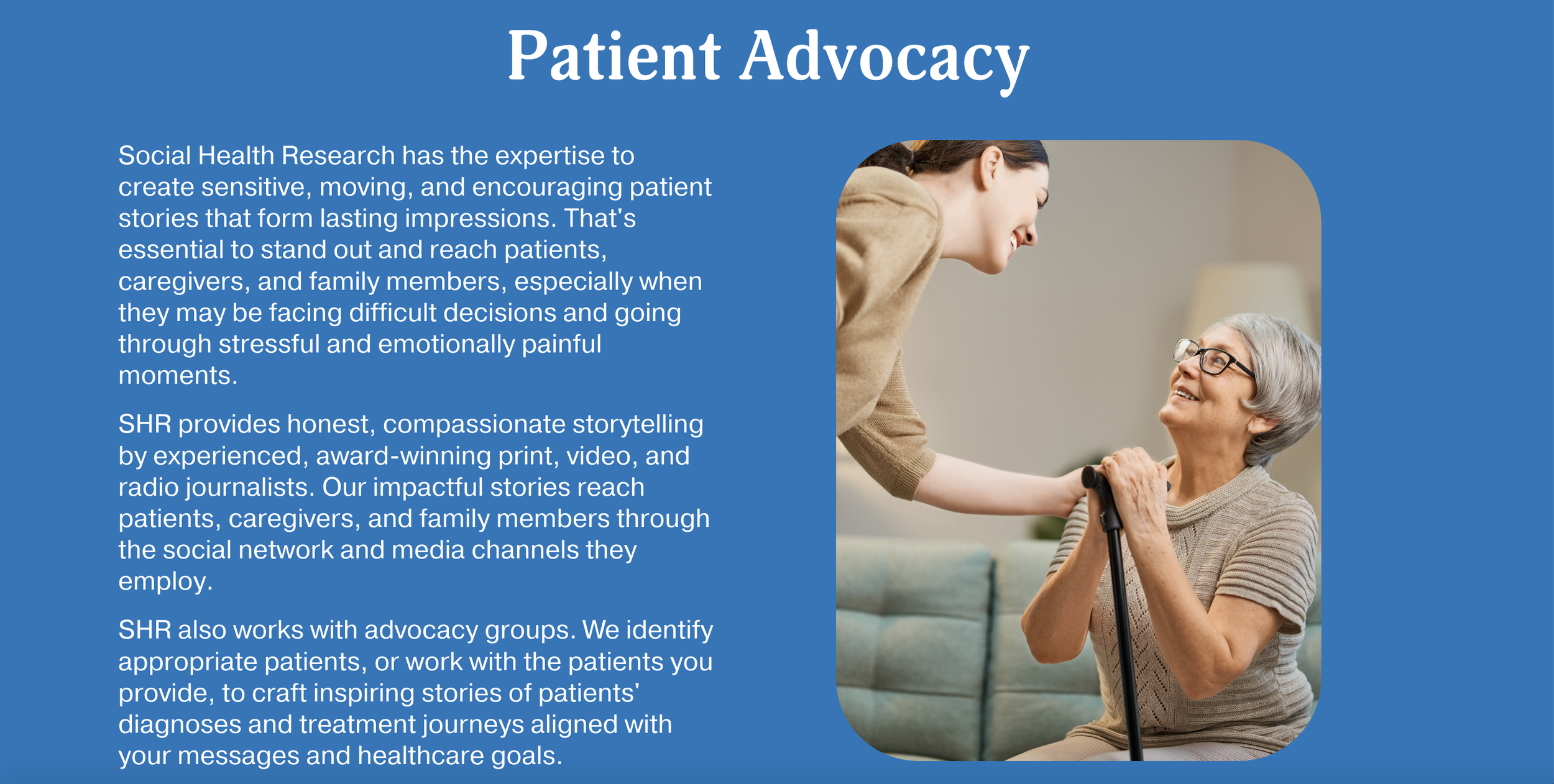 Patient Advocacy

Social Health Research has the expertise to create sensitive, moving, and encouraging patient stories that form lasting impressions. That's essential to stand out and reach patients, caregivers, and family members, especially when they may be facing difficult decisions and going through stressful and emotionally painful moments.

SHR provides honest, compassionate storytelling by experienced, award-winning print, video, and radio journalists. Our impactful stories reach patients, caregivers, and family members through the social network and media channels they employ.

SHR also works with advocacy groups. We identify appropriate patients, or work with the patients you provide, to craft inspiring stories of patients' diagnoses and treatment journeys aligned with your messages and healthcare goals.